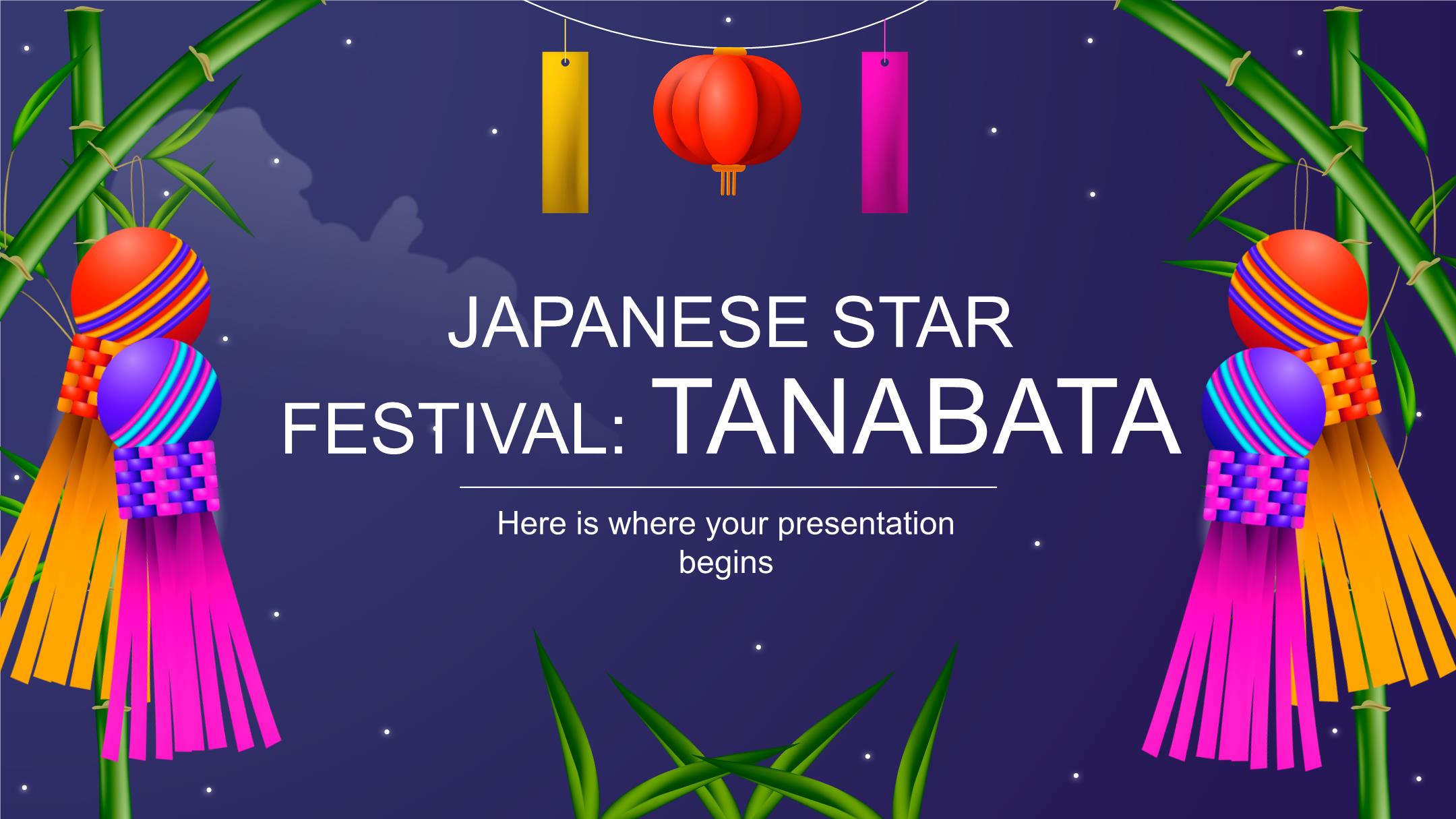 JAPANESE STAR FESTIVAL: TANABATA

Here is where your presentation begins